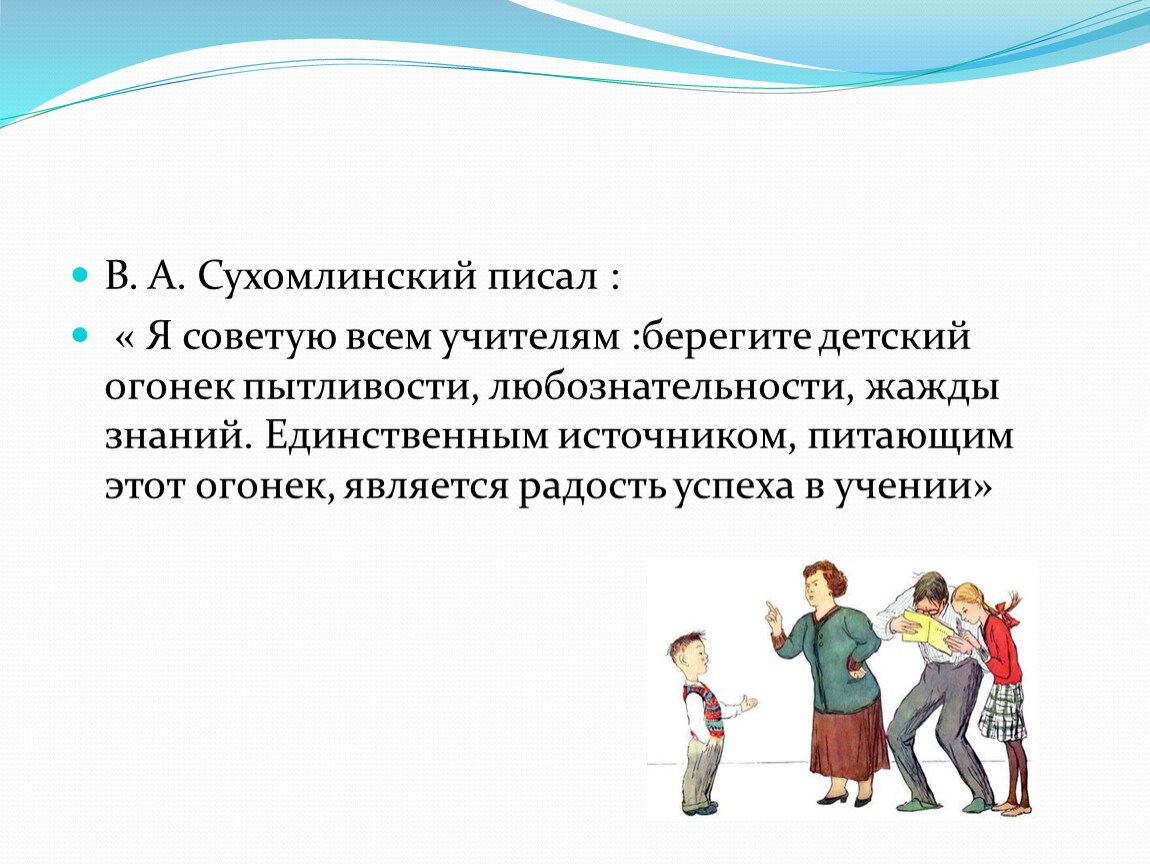 В. А. Сухомлинский писал :

« Я советую всем учителям :берегите детский огонек пытливости, любознательности, жажды знаний. Единственным источником, питающим этот огонек, является радость успеха в учении»